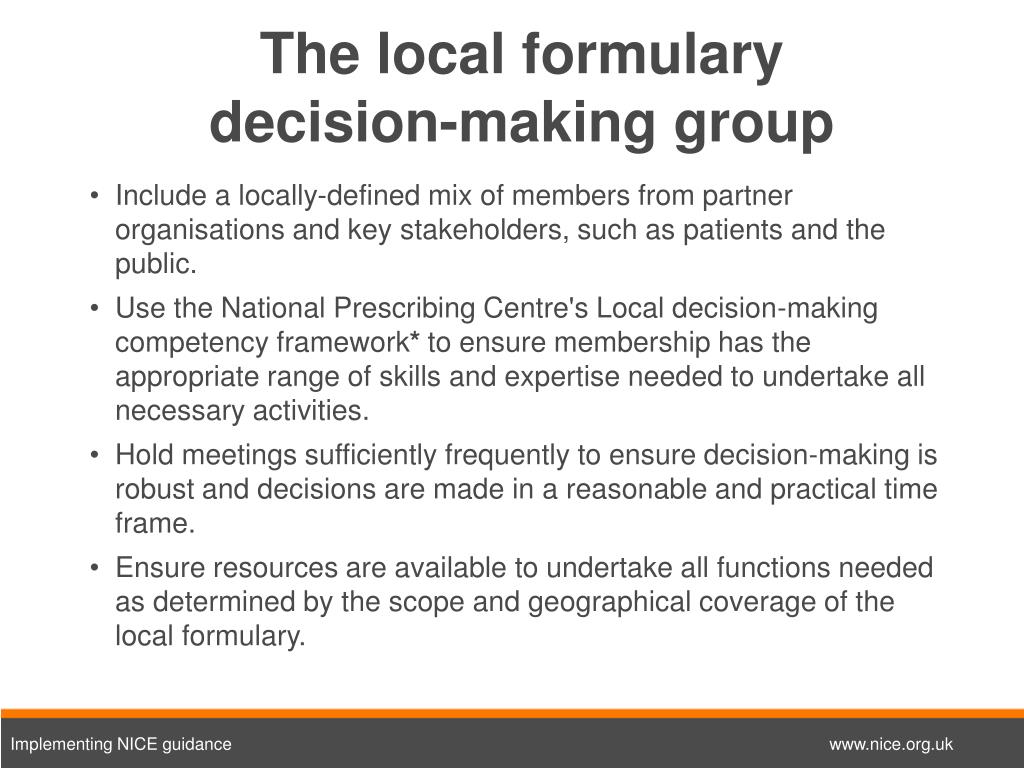 The local formulary decision-making group

• Include a locally-defined mix of members from partner organisations and key stakeholders, such as patients and the public.

• Use the National Prescribing Centre's Local decision-making competency framework* to ensure membership has the appropriate range of skills and expertise needed to undertake all necessary activities.

• Hold meetings sufficiently frequently to ensure decision-making is robust and decisions are made in a reasonable and practical time frame.

• Ensure resources are available to undertake all functions needed as determined by the scope and geographical coverage of the local formulary.

Implementing NICE guidance

www.nice.org.uk